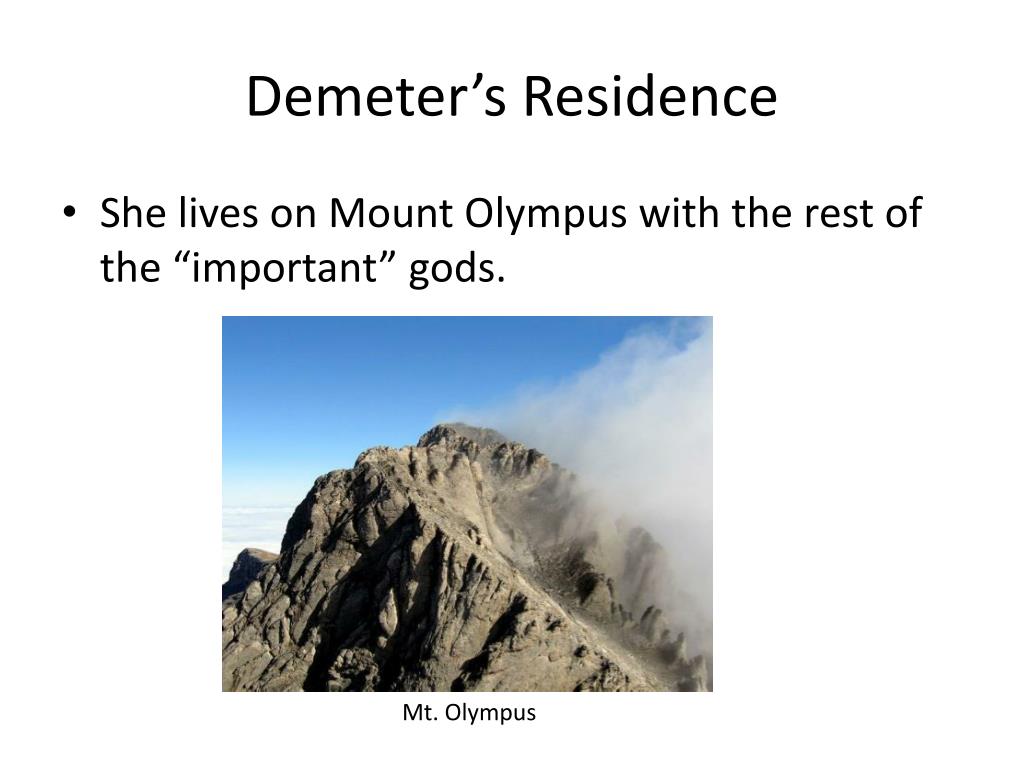 Demeter’s Residence

• She lives on Mount Olympus with the rest of the “important” gods.

Mt. Olympus